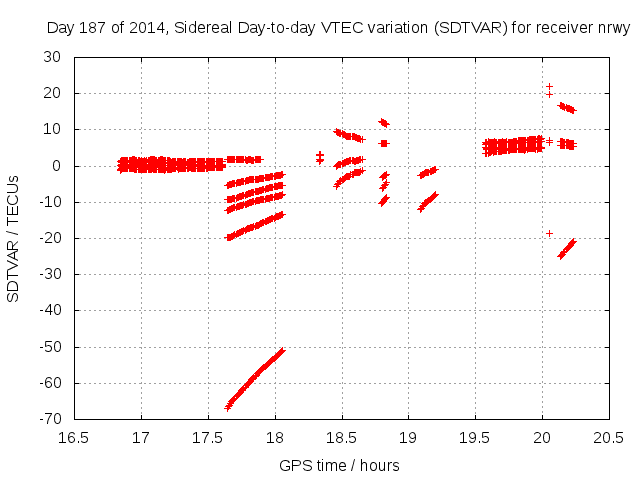 Day 187 of 2014, Sidereal Day-to-day VTEC variation (SDTVAR) for receiver nrwy

SDTVAR / TECUs

30
20
10
0
-10
-20
-30
-40
-50
-60
-70

16.5
17
17.5
18
18.5
19
19.5
20
20.5

GPS time / hours